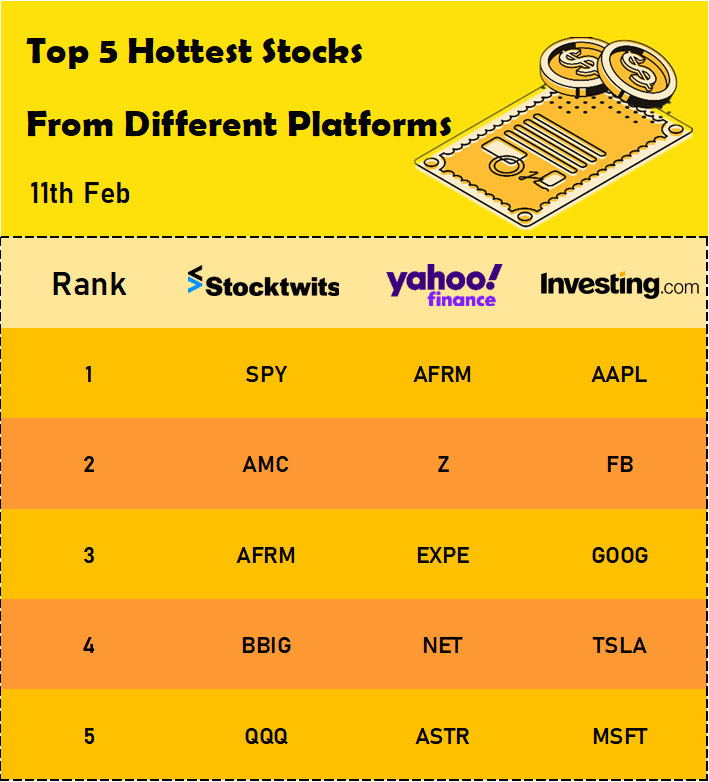 Top 5 Hottest Stocks
From Different Platforms
11th Feb

| Rank | Stocktwits | yahoo! finance | Investing.com |
|---|---|---|---|
| 1 | SPY | AFRM | AAPL |
| 2 | AMC | Z | FB |
| 3 | AFRM | EXPE | GOOG |
| 4 | BBIG | NET | TSLA |
| 5 | QQQ | ASTR | MSFT |